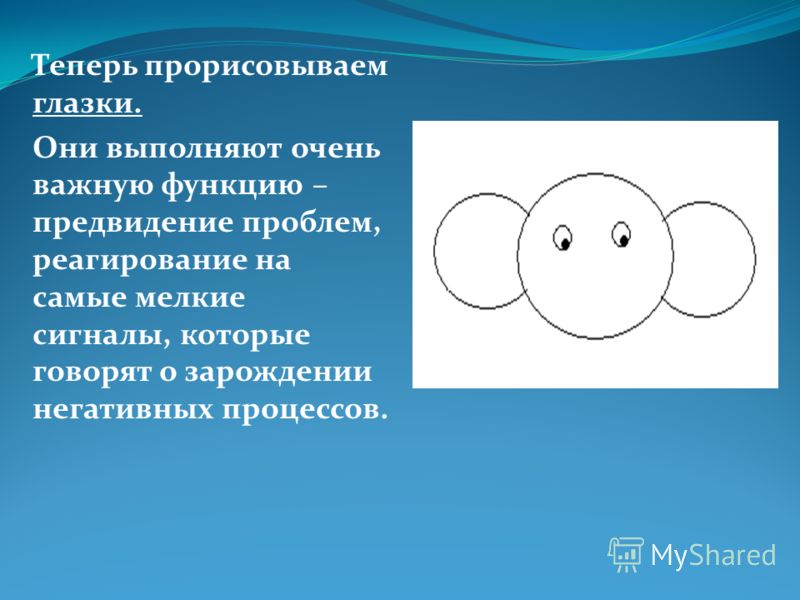 Теперь прорисовываем глазки.

Они выполняют очень важную функцию – предвидение проблем, реагирование на самые мелкие сигналы, которые говорят о зарождении негативных процессов.

MyShared